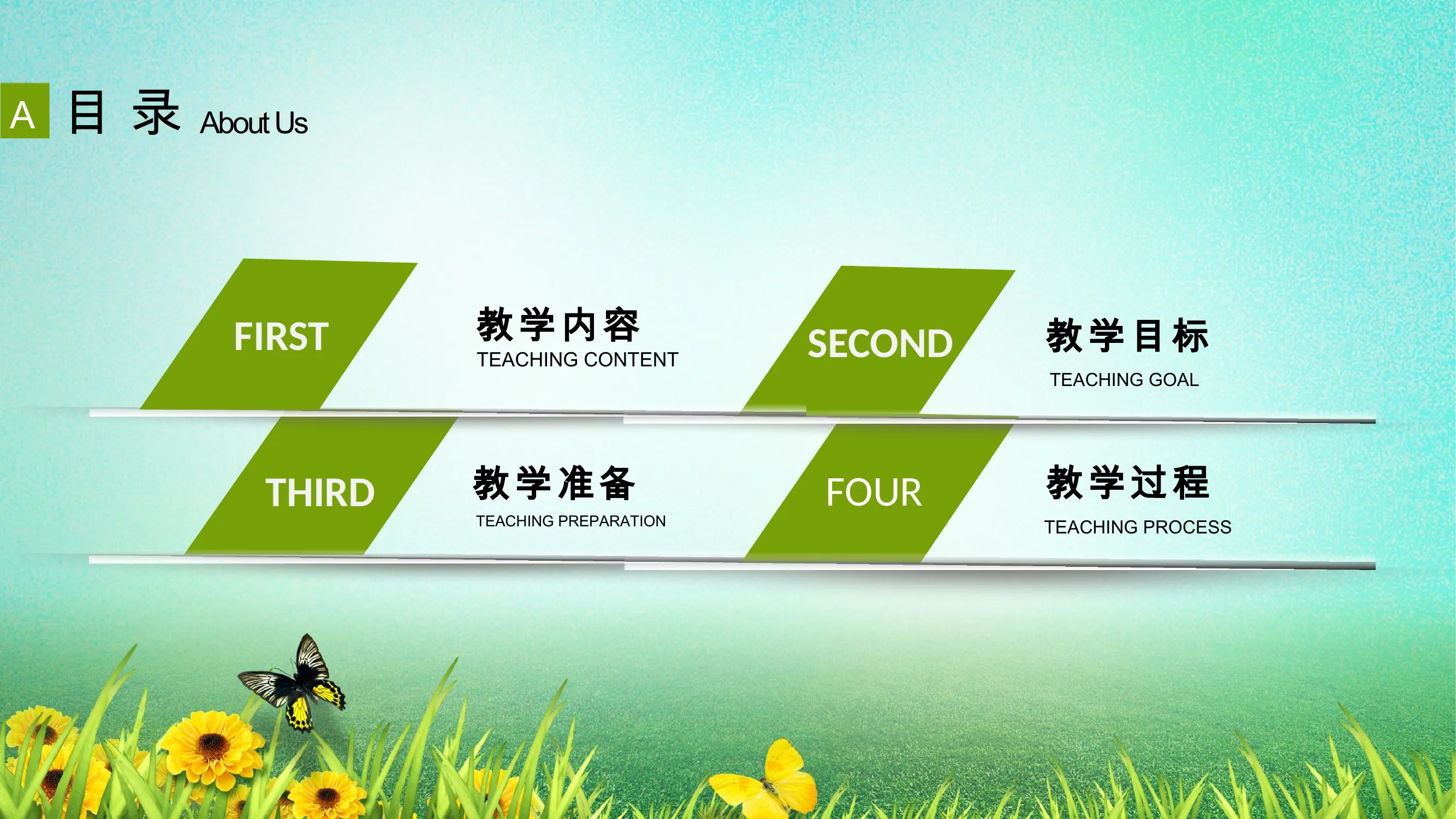 A 目 录 About Us

FIRST

教学内容
TEACHING CONTENT

SECOND

教学目标
TEACHING GOAL

THIRD

教学准备
TEACHING PREPARATION

FOUR

教学过程
TEACHING PROCESS